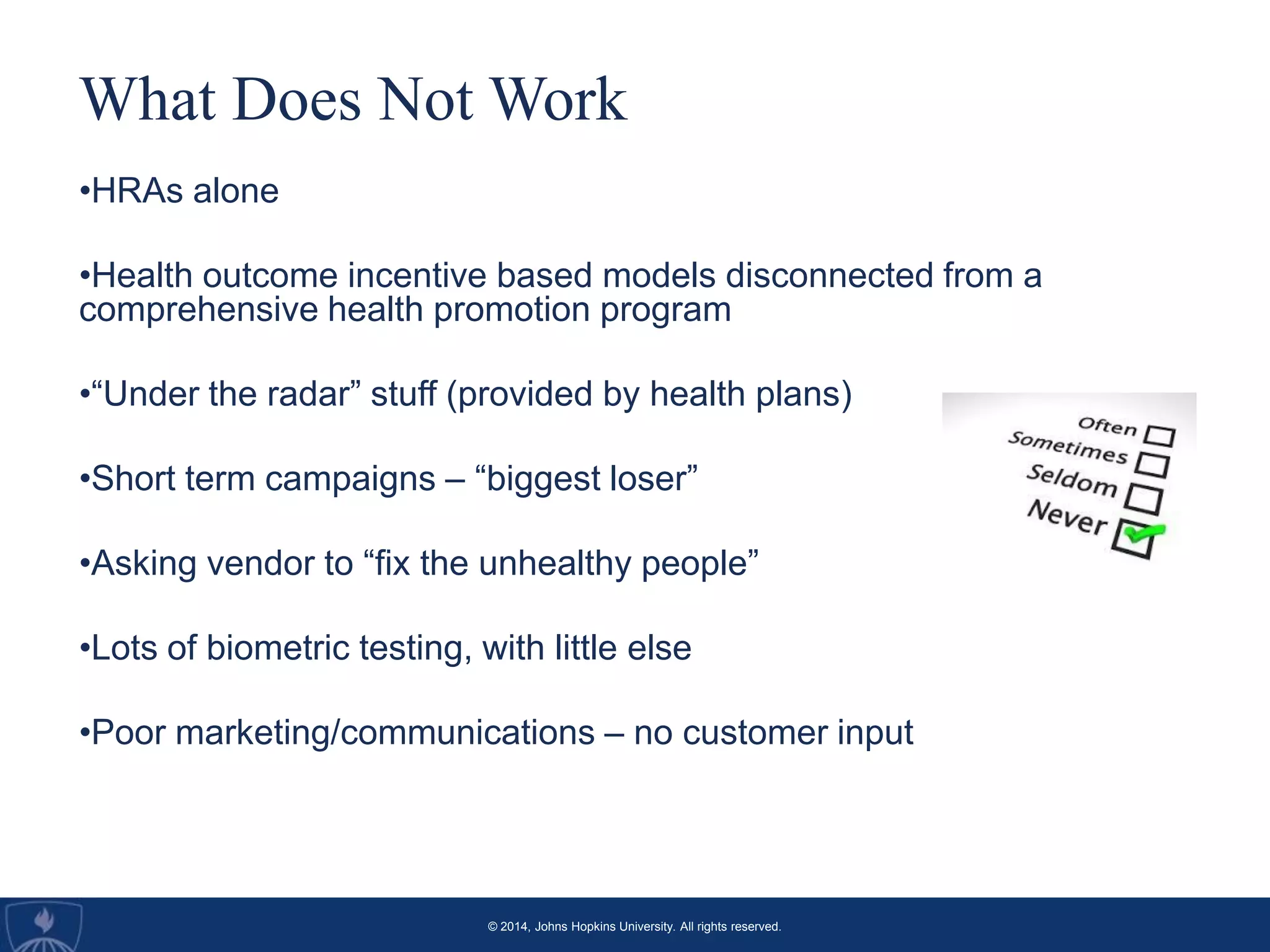 What Does Not Work

•HRAs alone

•Health outcome incentive based models disconnected from a comprehensive health promotion program

•“Under the radar” stuff (provided by health plans)

•Short term campaigns – “biggest loser”

•Asking vendor to “fix the unhealthy people”

•Lots of biometric testing, with little else

•Poor marketing/communications – no customer input

Often
Sometimes
Seldom
Never

© 2014, Johns Hopkins University. All rights reserved.